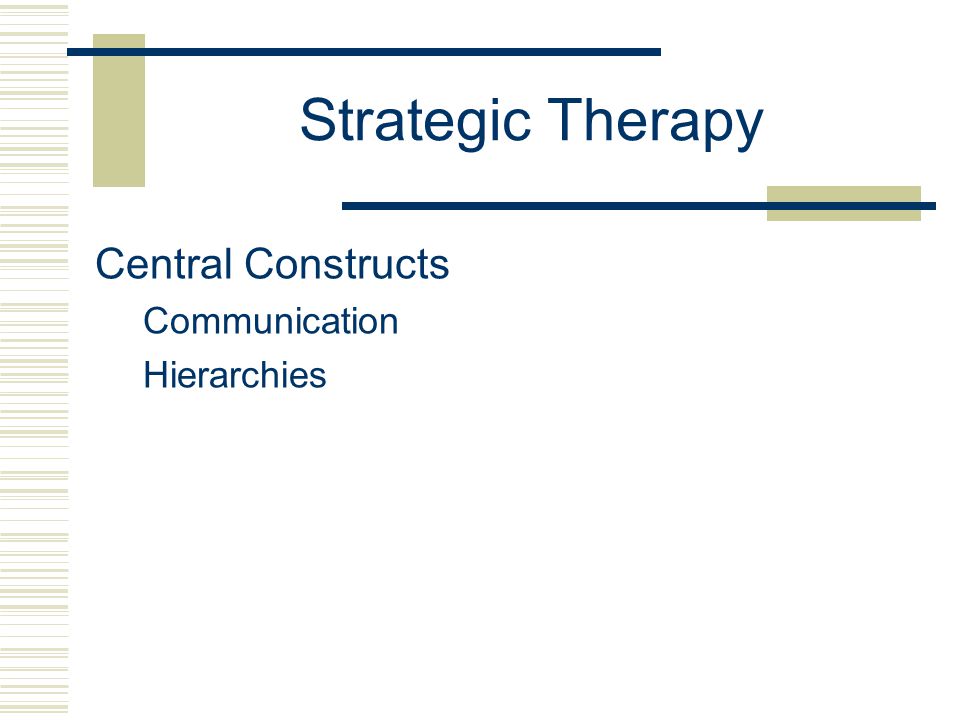 Strategic Therapy

Central Constructs

Communication

Hierarchies